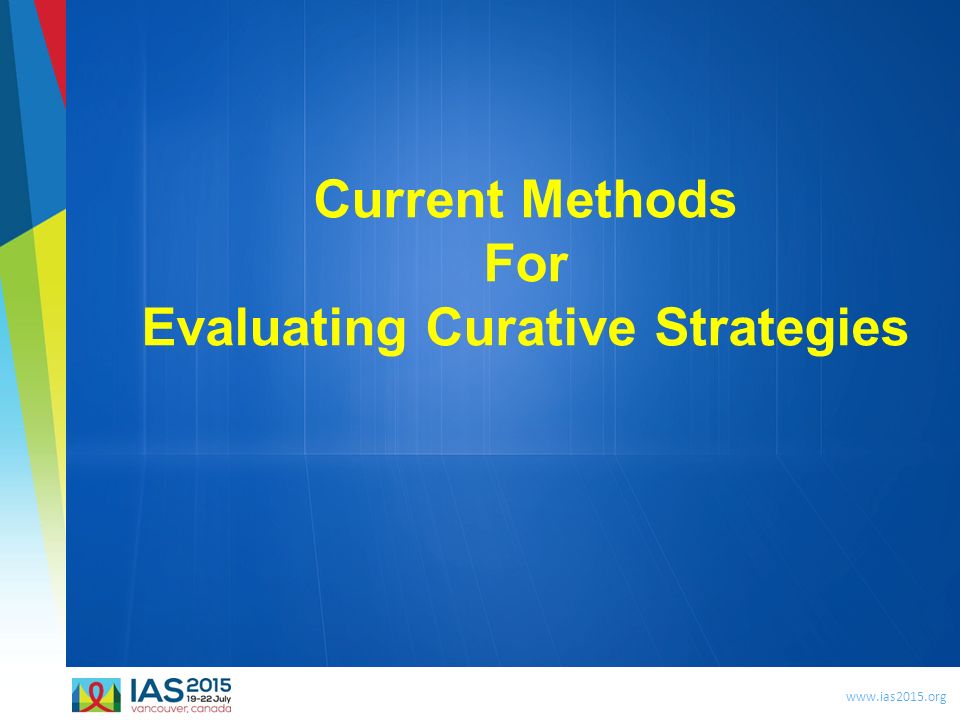 Current Methods
For
Evaluating Curative Strategies

IAS 2015 19-22 July vancouver, canada

www.ias2015.org